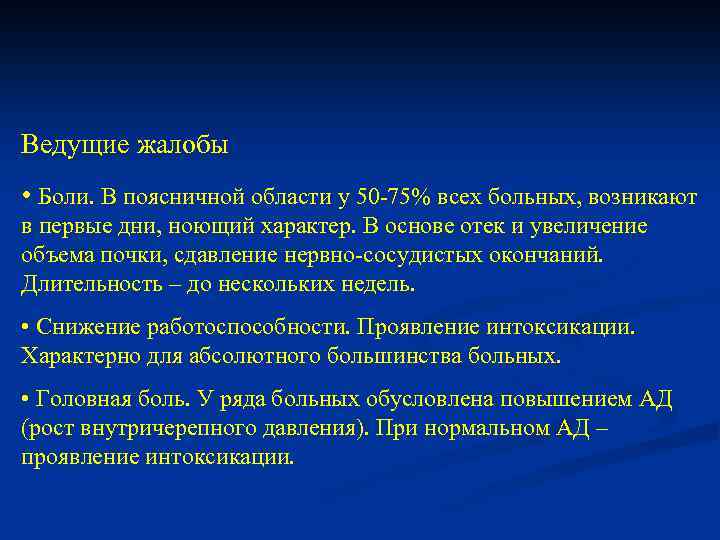 Ведущие жалобы

• Боли. В поясничной области у 50-75% всех больных, возникают в первые дни, ноющий характер. В основе отек и увеличение объема почки, сдавление нервно-сосудистых окончаний. Длительность – до нескольких недель.

• Снижение работоспособности. Проявление интоксикации. Характерно для абсолютного большинства больных.

• Головная боль. У ряда больных обусловлена повышением АД (рост внутричерепного давления). При нормальном АД – проявление интоксикации.